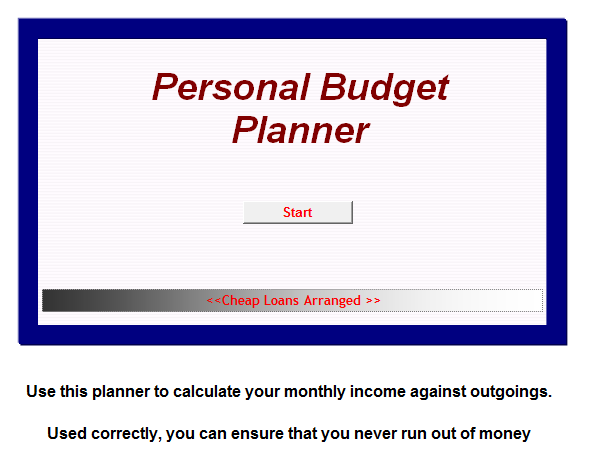 Personal Budget Planner

Start

<<Cheap Loans Arranged >>

Use this planner to calculate your monthly income against outgoings.

Used correctly, you can ensure that you never run out of money